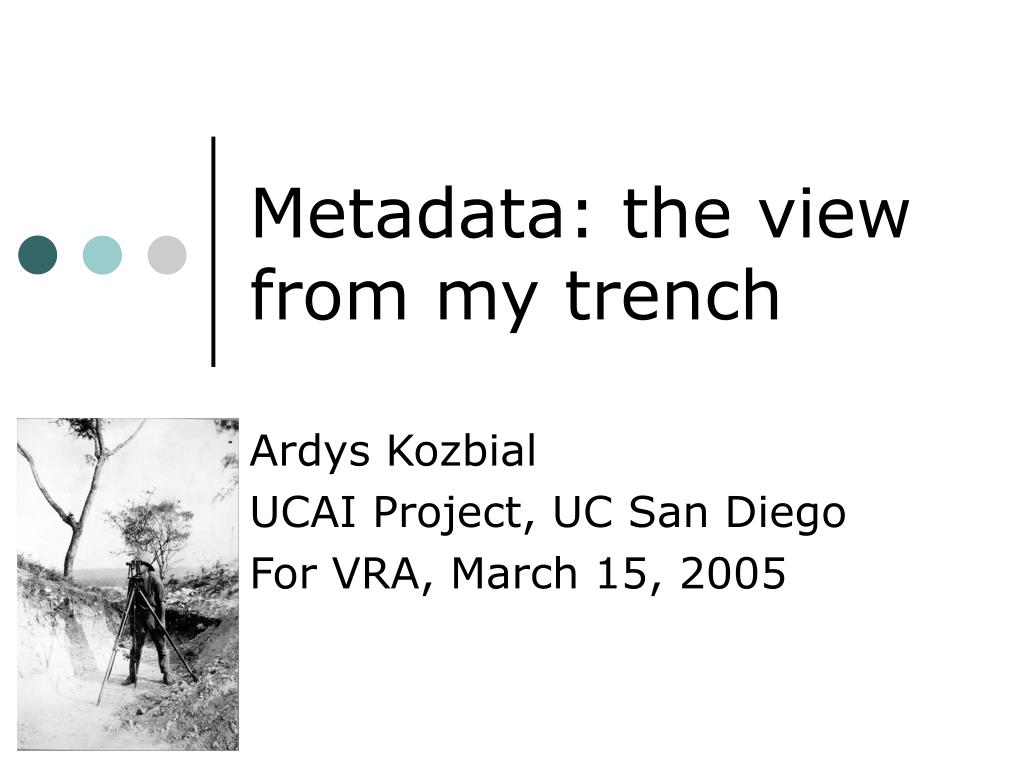 Metadata: the view from my trench

Ardys Kozbial
UCAI Project, UC San Diego
For VRA, March 15, 2005